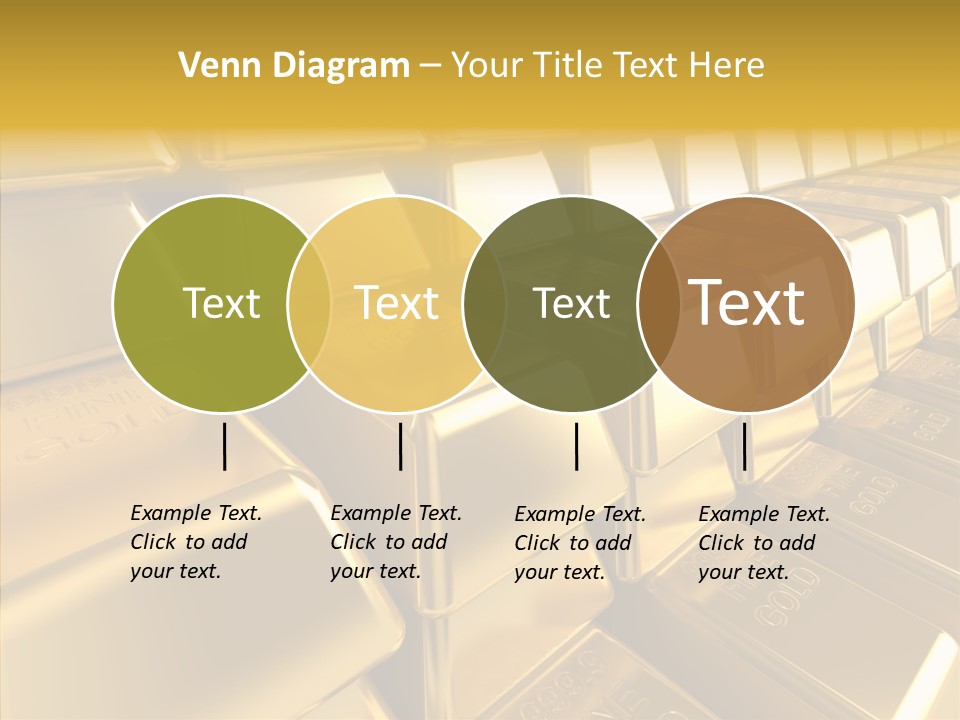 Venn Diagram – Your Title Text Here

Text

Text

Text

Text

Example Text. Click to add your text.

Example Text. Click to add your text.

Example Text. Click to add your text.

Example Text. Click to add your text.